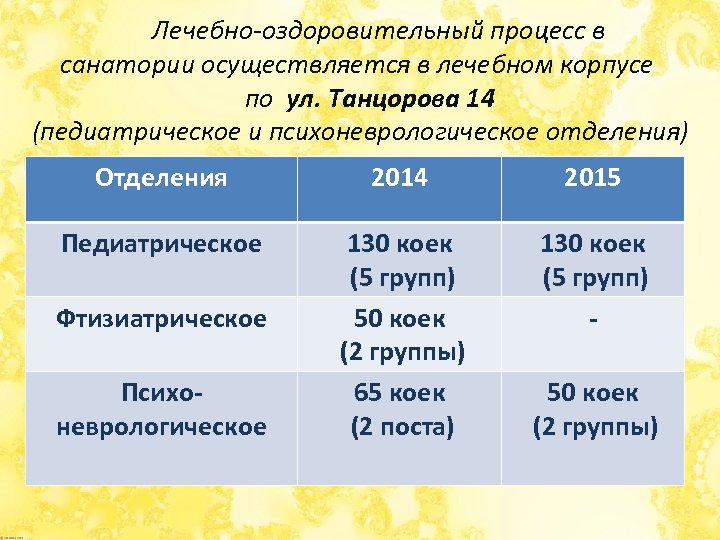 Лечебно-оздоровительный процесс в санатории осуществляется в лечебном корпусе по ул. Танцорова 14 (педиатрическое и психоневрологическое отделения)

| Отделения | 2014 | 2015 |
|---|---|---|
| Педиатрическое | 130 коек (5 групп) | 130 коек (5 групп) |
| Фтизиатрическое | 50 коек (2 группы) | - |
| Психо-неврологическое | 65 коек (2 поста) | 50 коек (2 группы) |